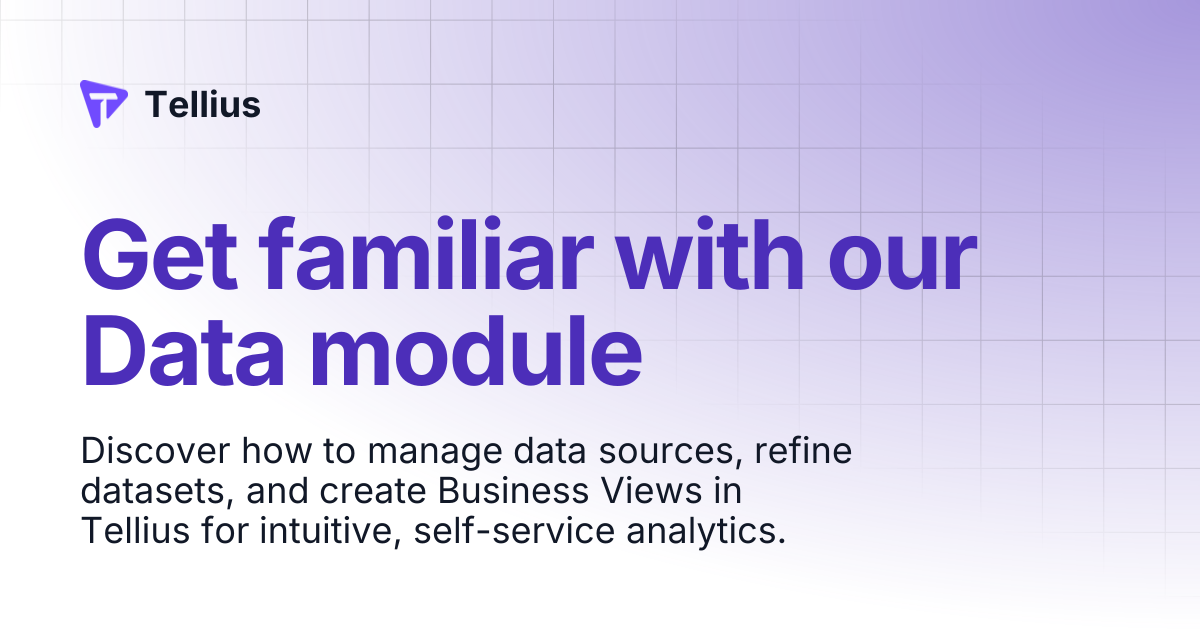 Tellius

Get familiar with our Data module

Discover how to manage data sources, refine datasets, and create Business Views in Tellius for intuitive, self-service analytics.